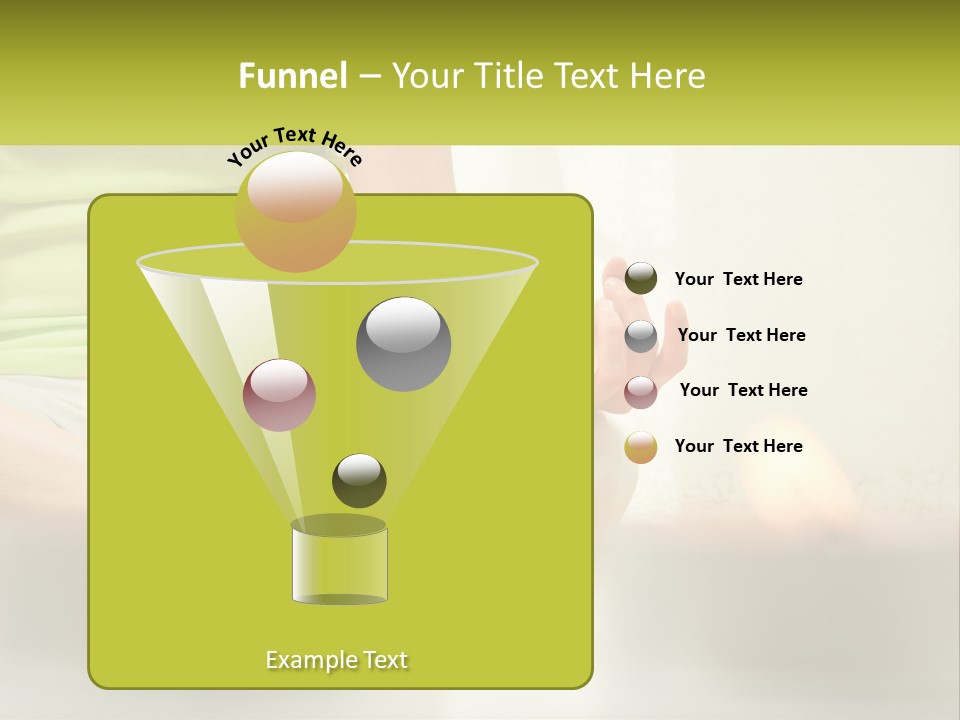 Funnel – Your Title Text Here

Your Text Here

Your Text Here

Your Text Here

Your Text Here

Your Text Here

Example Text